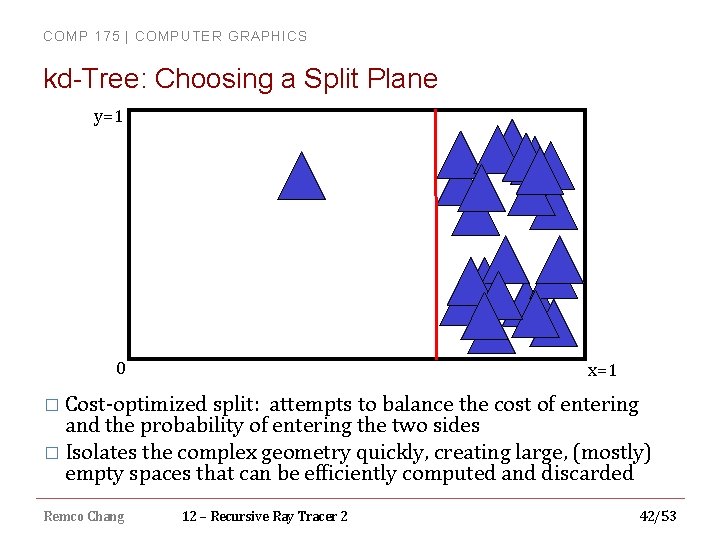 COMP 175 | COMPUTER GRAPHICS

kd-Tree: Choosing a Split Plane

y=1

0

x=1

□ Cost-optimized split: attempts to balance the cost of entering and the probability of entering the two sides

□ Isolates the complex geometry quickly, creating large, (mostly) empty spaces that can be efficiently computed and discarded

Remco Chang

12 – Recursive Ray Tracer 2

42/53